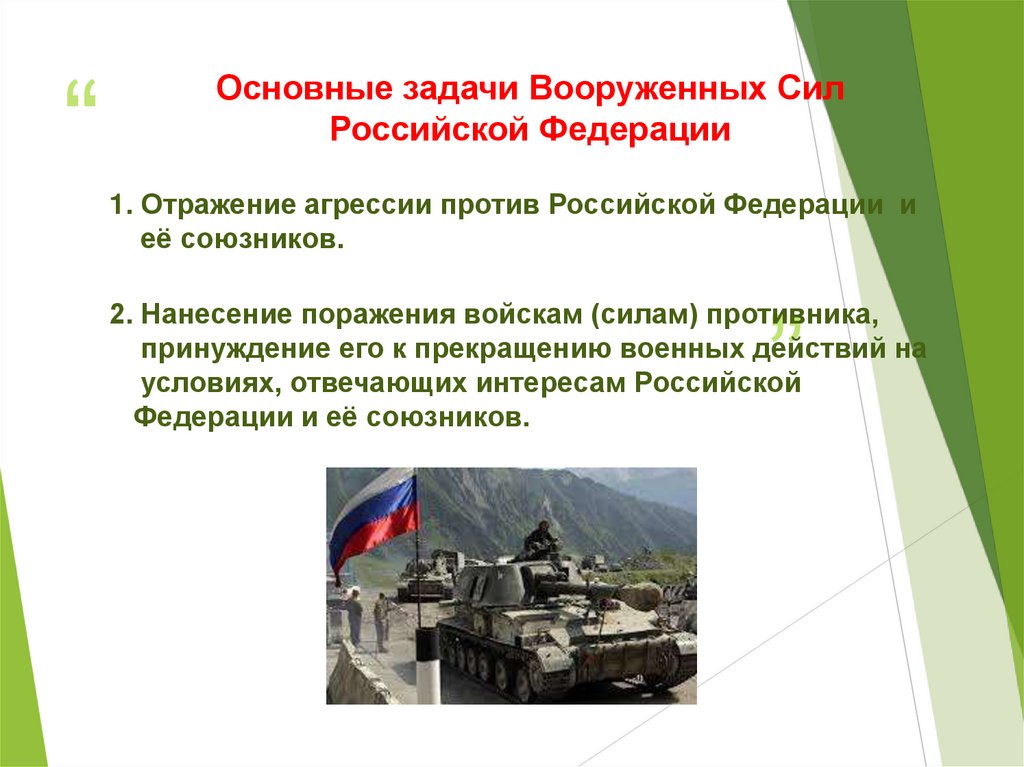 “

Основные задачи Вооруженных Сил Российской Федерации

1. Отражение агрессии против Российской Федерации и её союзников.

2. Нанесение поражения войскам (силам) противника, принуждение его к прекращению военных действий на условиях, отвечающих интересам Российской Федерации и её союзников.

”